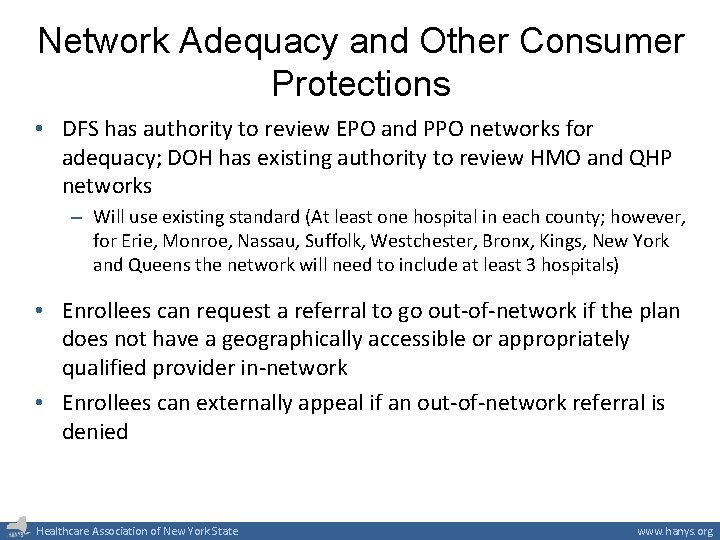 Network Adequacy and Other Consumer Protections

• DFS has authority to review EPO and PPO networks for adequacy; DOH has existing authority to review HMO and QHP networks

– Will use existing standard (At least one hospital in each county; however, for Erie, Monroe, Nassau, Suffolk, Westchester, Bronx, Kings, New York and Queens the network will need to include at least 3 hospitals)

• Enrollees can request a referral to go out-of-network if the plan does not have a geographically accessible or appropriately qualified provider in-network

• Enrollees can externally appeal if an out-of-network referral is denied

Healthcare Association of New York State

www.hanys.org